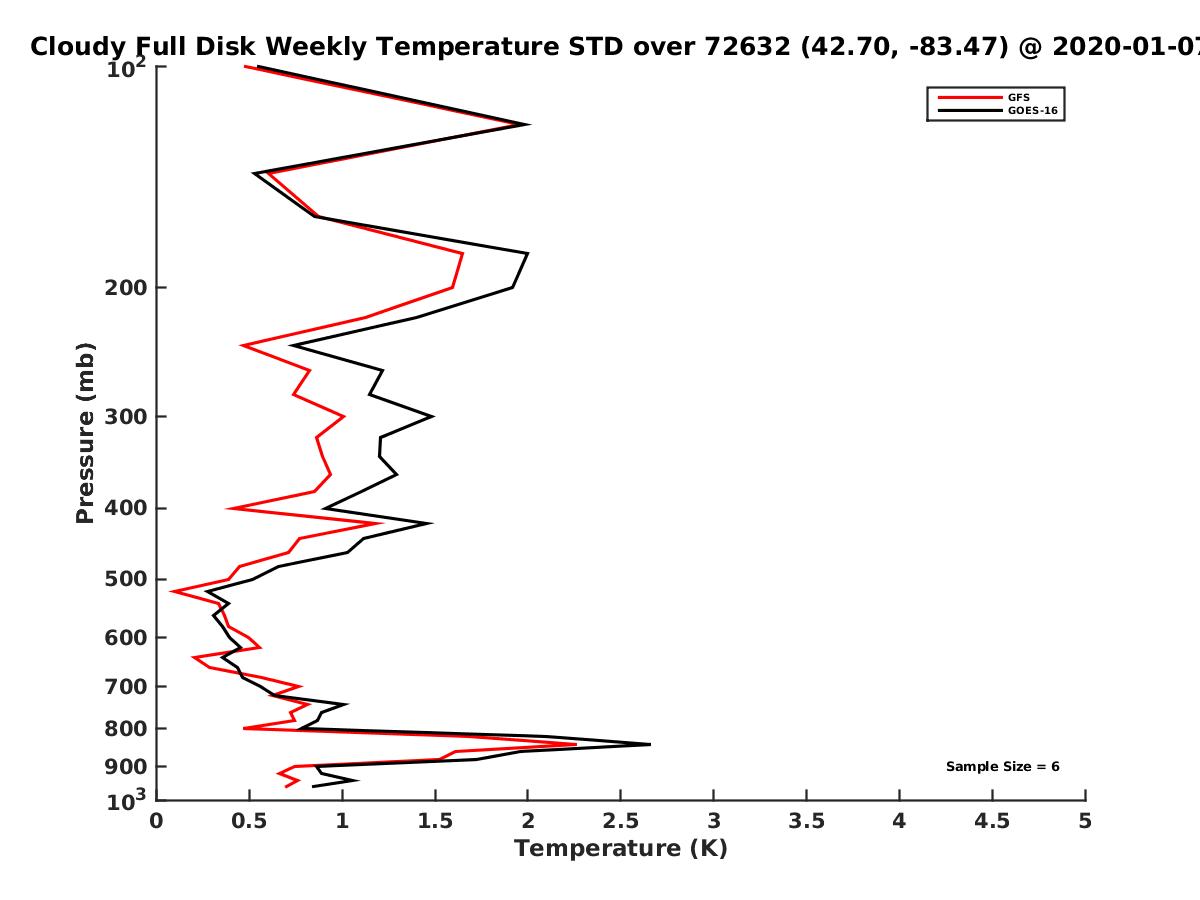 Cloudy Full Disk Weekly Temperature STD over 72632 (42.70, -83.47) @ 2020-01-07

GFS
GOES-16

Pressure (mb)

$10^2$
200
300
400
500
600
700
800
900
$10^3$

Sample Size = 6

0
0.5
1
1.5
2
2.5
3
3.5
4
4.5
5

Temperature (K)